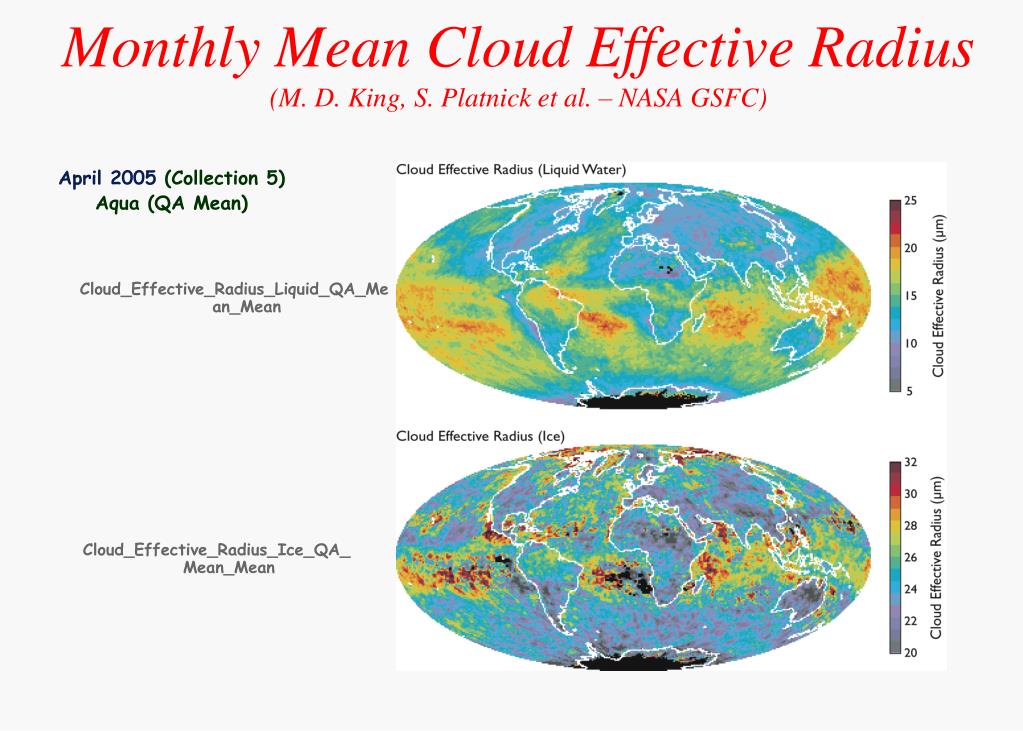 Monthly Mean Cloud Effective Radius
(M. D. King, S. Platnick et al. – NASA GSFC)

April 2005 (Collection 5)
Aqua (QA Mean)

Cloud_Effective_Radius_Liquid_QA_Mean_Mean

Cloud Effective Radius (Liquid Water)

25
20
15
10
5
Cloud Effective Radius (μm)

Cloud_Effective_Radius_Ice_QA_Mean_Mean

Cloud Effective Radius (Ice)

32
30
28
26
24
22
20
Cloud Effective Radius (μm)